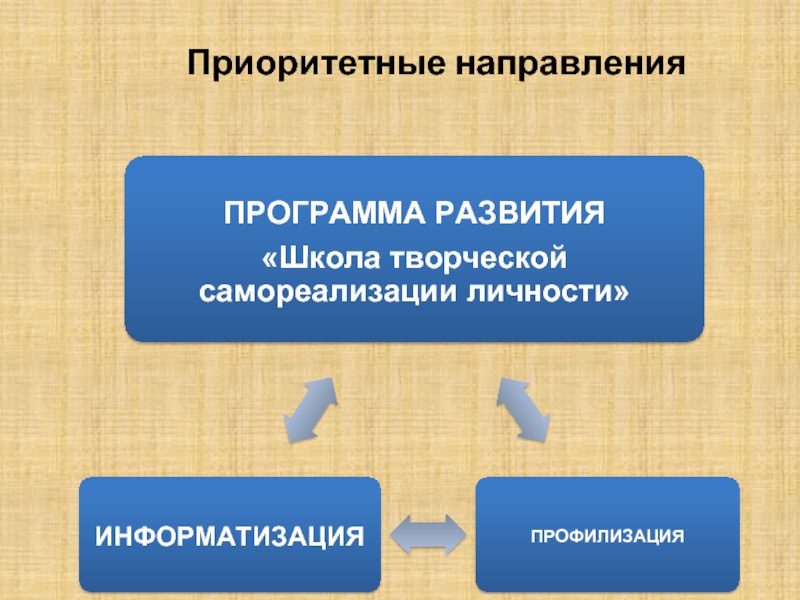 Приоритетные направления

ПРОГРАММА РАЗВИТИЯ
«Школа творческой самореализации личности»

ИНФОРМАТИЗАЦИЯ

ПРОФИЛИЗАЦИЯ